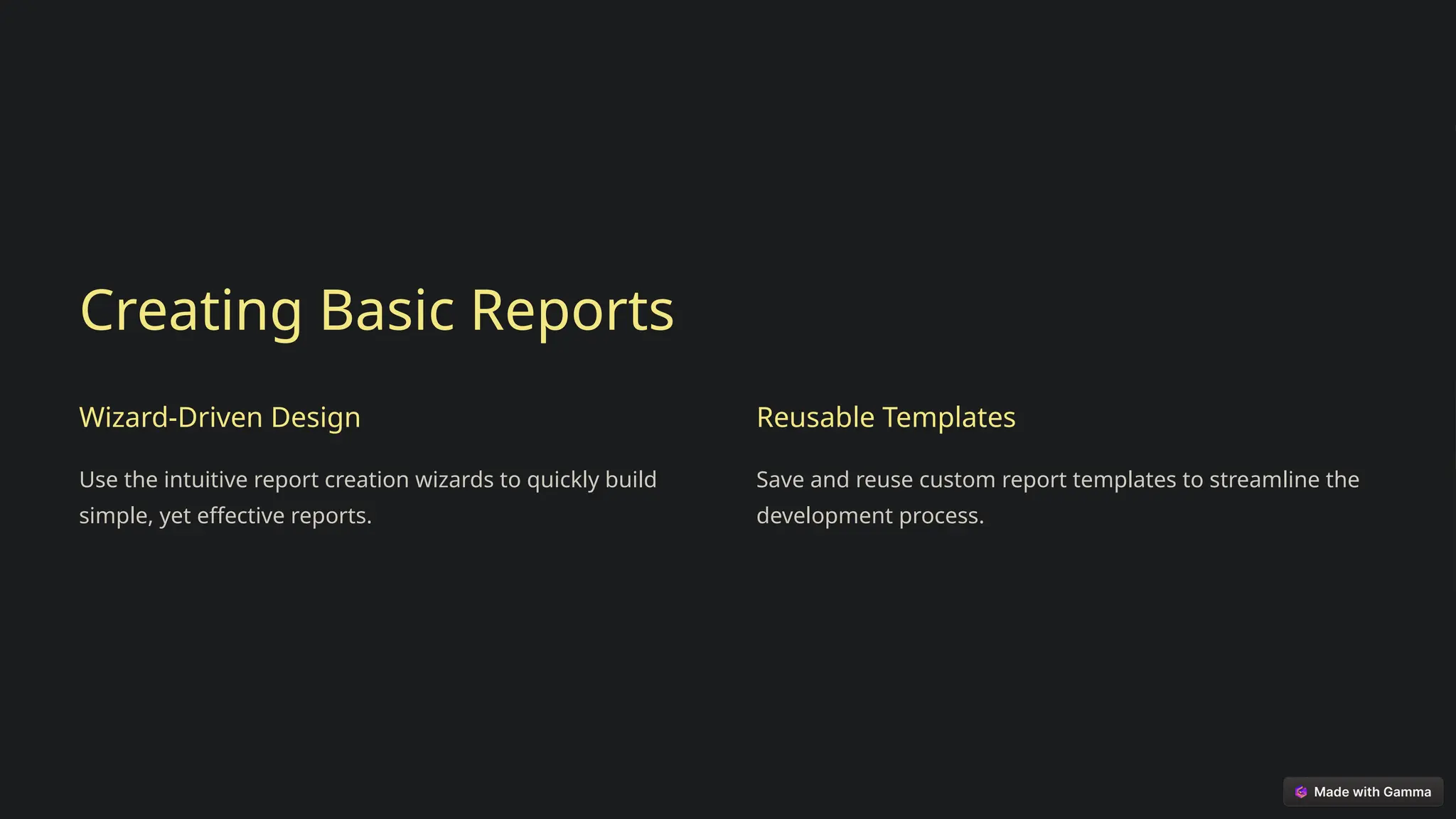 Creating Basic Reports

Wizard-Driven Design

Use the intuitive report creation wizards to quickly build simple, yet effective reports.

Reusable Templates

Save and reuse custom report templates to streamline the development process.

Made with Gamma